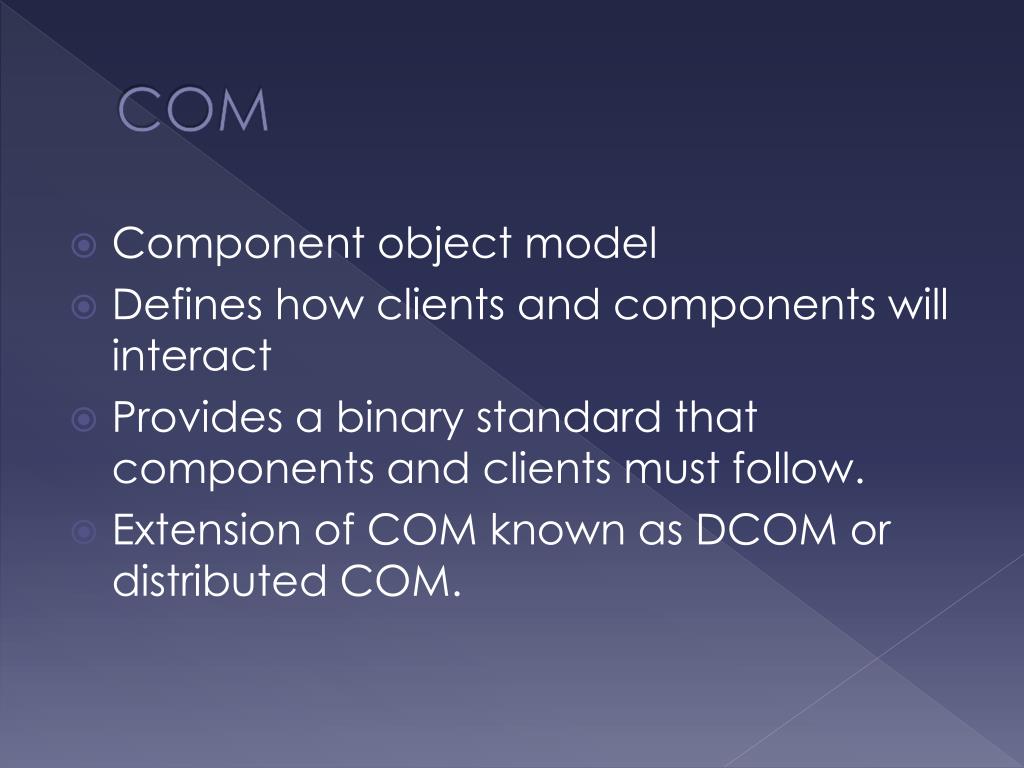 COM

Component object model
Defines how clients and components will interact
Provides a binary standard that components and clients must follow.
Extension of COM known as DCOM or distributed COM.